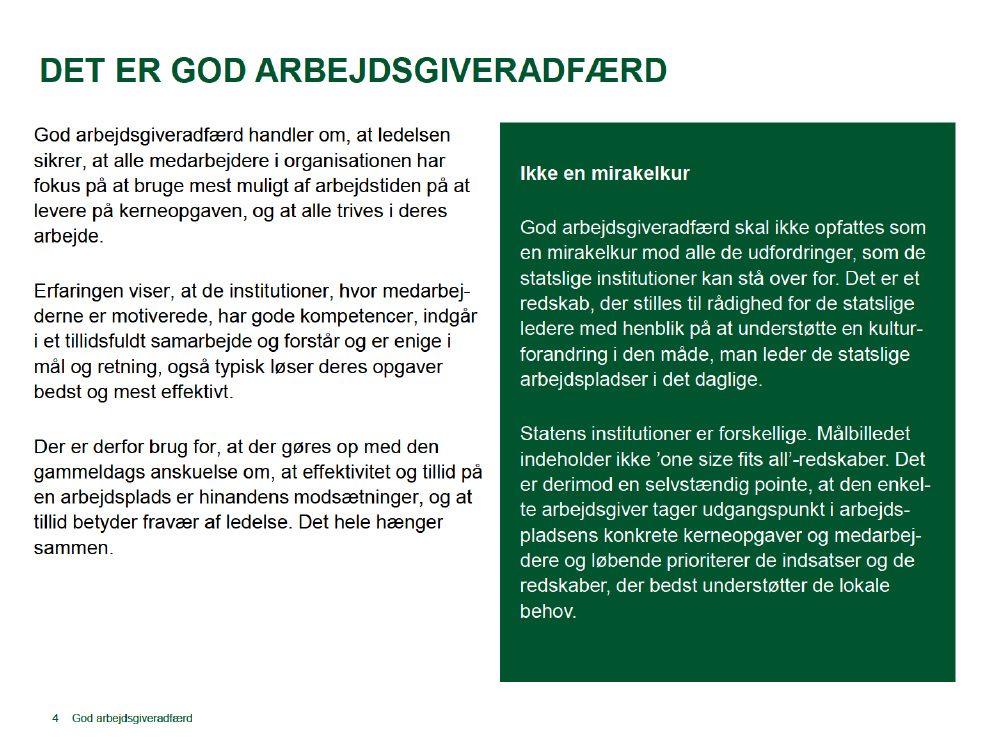 DET ER GOD ARBEJDSGIVERADFÆRD

God arbejdsgiveradfærd handler om, at ledelsen sikrer, at alle medarbejdere i organisationen har fokus på at bruge mest muligt af arbejdstiden på at levere på kerneopgaven, og at alle trives i deres arbejde.

Erfaringen viser, at de institutioner, hvor medarbejderne er motiverede, har gode kompetencer, indgår i et tillidsfuldt samarbejde og forstår og er enige i mål og retning, også typisk løser deres opgaver bedst og mest effektivt.

Der er derfor brug for, at der gøres op med den gammeldags anskuelse om, at effektivitet og tillid på en arbejdsplads er hinandens modsætninger, og at tillid betyder fravær af ledelse. Det hele hænger sammen.

Ikke en mirakelkur

God arbejdsgiveradfærd skal ikke opfattes som en mirakelkur mod alle de udfordringer, som de statslige institutioner kan stå over for. Det er et redskab, der stilles til rådighed for de statslige ledere med henblik på at understøtte en kulturforandring i den måde, man leder de statslige arbejdspladser i det daglige.

Statens institutioner er forskellige. Målbilledet indeholder ikke 'one size fits all'-redskaber. Det er derimod en selvstændig pointe, at den enkelte arbejdsgiver tager udgangspunkt i arbejdspladsens konkrete kerneopgaver og medarbejdere og løbende prioriterer de indsatser og de redskaber, der bedst understøtter de lokale behov.

4 God arbejdsgiveradfærd